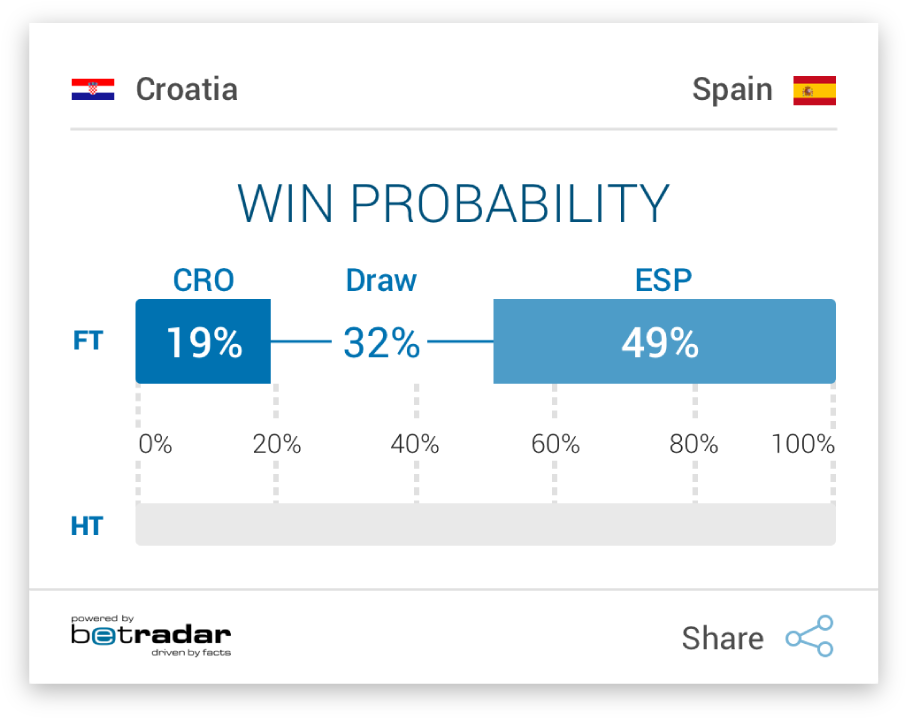 Croatia

Spain

WIN PROBABILITY

CRO

Draw

ESP

FT

19%

32%

49%

0%

20%

40%

60%

80%

100%

HT

powered by
betradar
driven by facts

Share